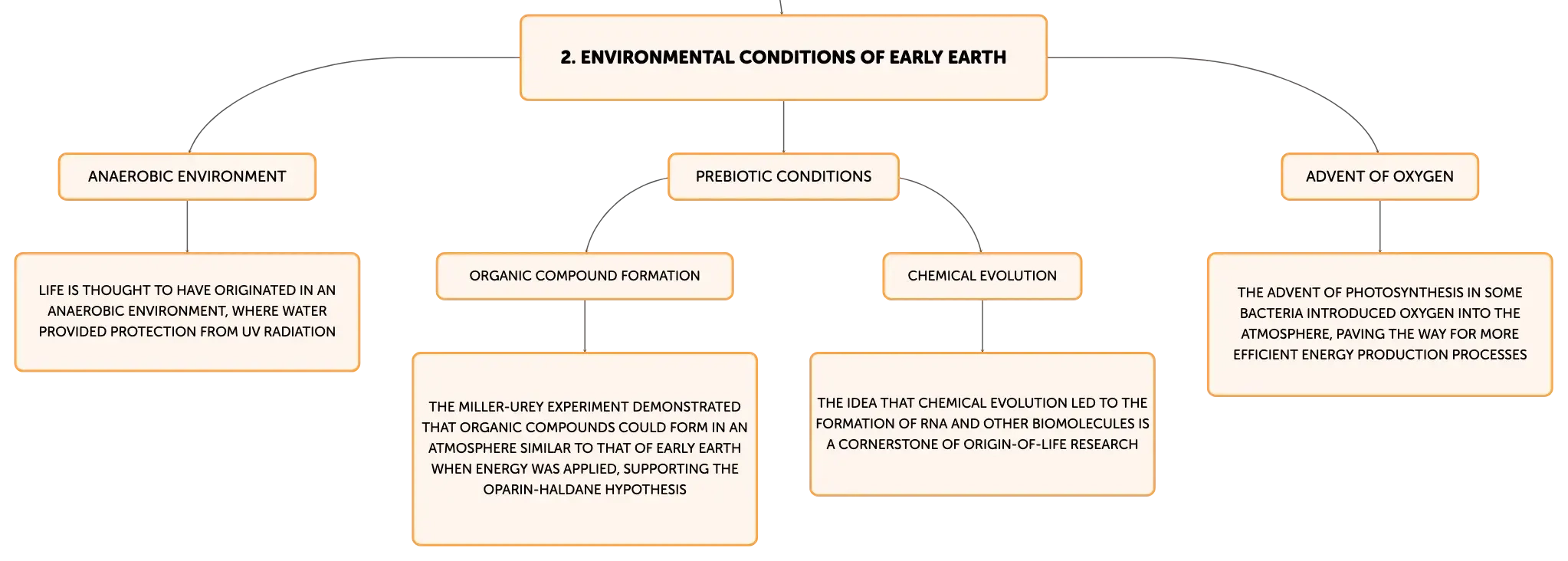 2. ENVIRONMENTAL CONDITIONS OF EARLY EARTH

ANAEROBIC ENVIRONMENT

LIFE IS THOUGHT TO HAVE ORIGINATED IN AN ANAEROBIC ENVIRONMENT, WHERE WATER PROVIDED PROTECTION FROM UV RADIATION

PREBIOTIC CONDITIONS

ORGANIC COMPOUND FORMATION

THE MILLER-UREY EXPERIMENT DEMONSTRATED THAT ORGANIC COMPOUNDS COULD FORM IN AN ATMOSPHERE SIMILAR TO THAT OF EARLY EARTH WHEN ENERGY WAS APPLIED, SUPPORTING THE OPARIN-HALDANE HYPOTHESIS

CHEMICAL EVOLUTION

THE IDEA THAT CHEMICAL EVOLUTION LED TO THE FORMATION OF RNA AND OTHER BIOMOLECULES IS A CORNERSTONE OF ORIGIN-OF-LIFE RESEARCH

ADVENT OF OXYGEN

THE ADVENT OF PHOTOSYNTHESIS IN SOME BACTERIA INTRODUCED OXYGEN INTO THE ATMOSPHERE, PAVING THE WAY FOR MORE EFFICIENT ENERGY PRODUCTION PROCESSES